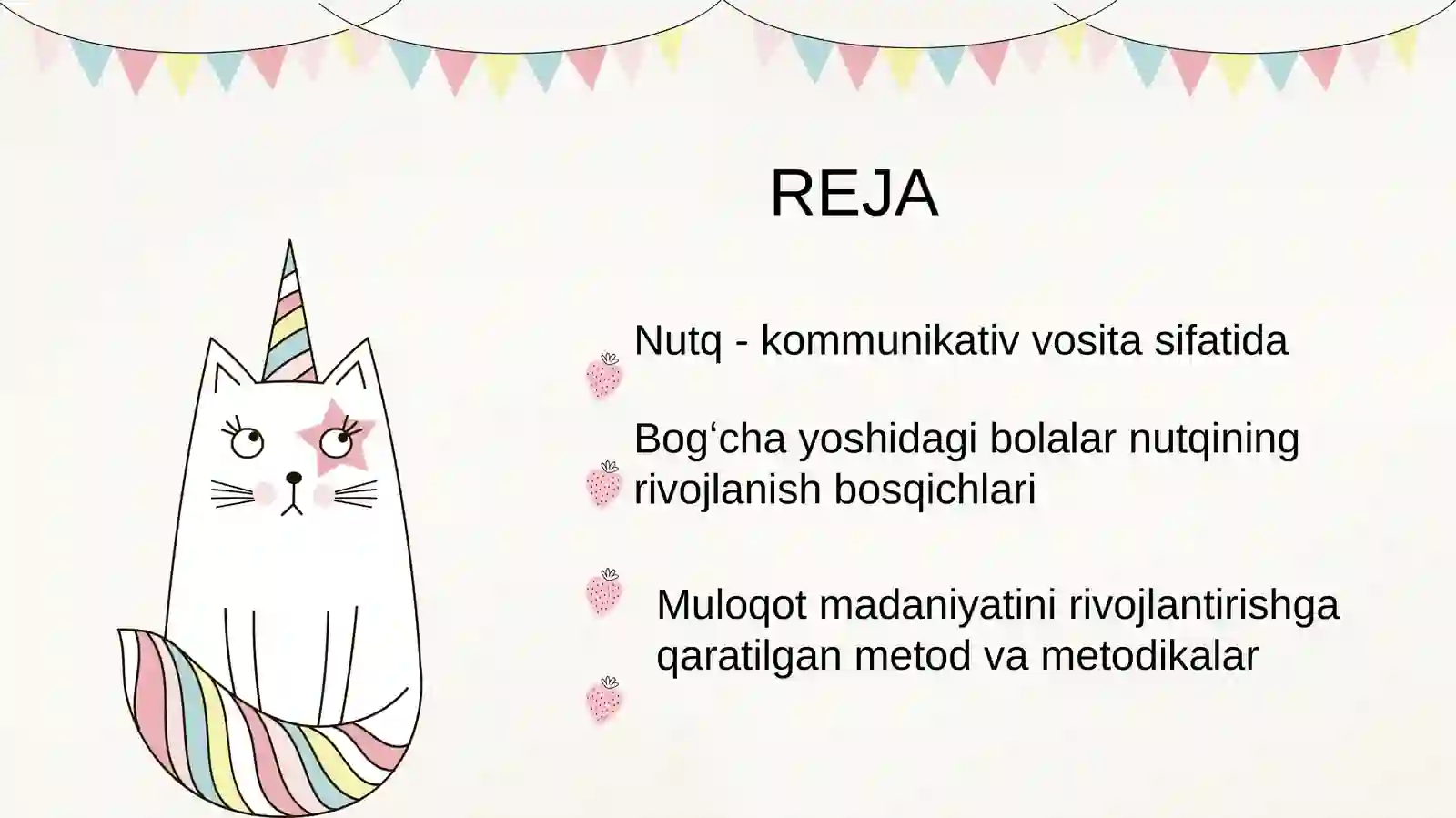 REJA

Nutq - kommunikativ vosita sifatida

Bog‘cha yoshidagi bolalar nutqining rivojlanish bosqichlari

Muloqot madaniyatini rivojlantirishga qaratilgan metod va metodikalar